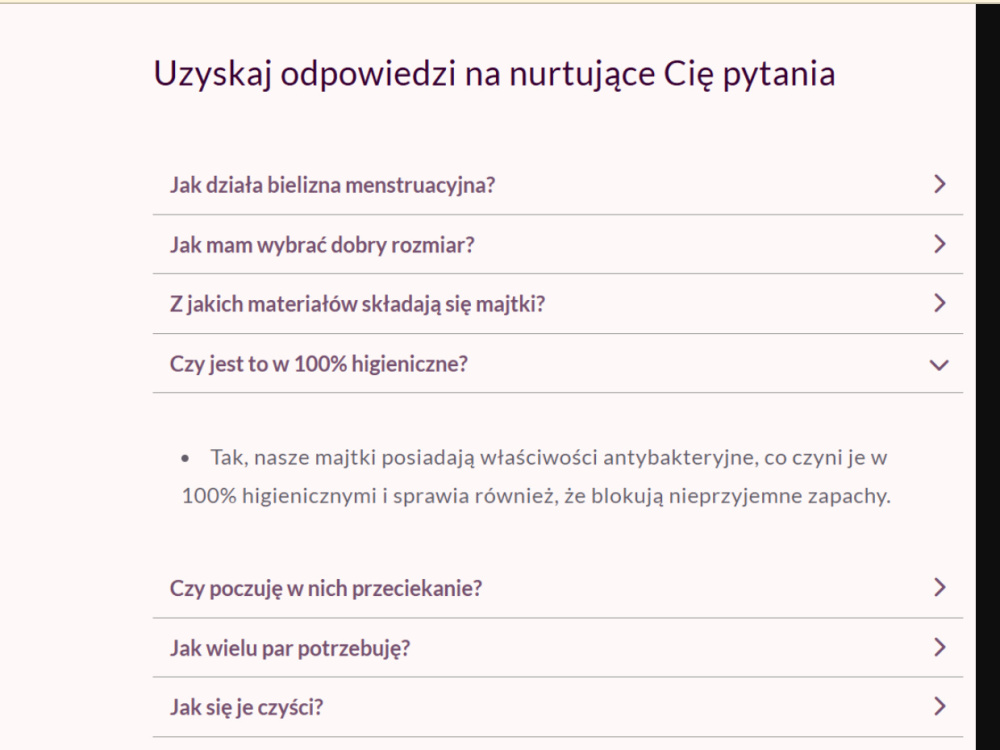 Uzyskaj odpowiedzi na nurtujące Cię pytania

Jak działa bielizna menstruacyjna?

Jak mam wybrać dobry rozmiar?

Z jakich materiałów składają się majtki?

Czy jest to w 100% higieniczne?

• Tak, nasze majtki posiadają właściwości antybakteryjne, co czyni je w 100% higienicznymi i sprawia również, że blokują nieprzyjemne zapachy.

Czy poczuję w nich przeciekanie?

Jak wielu par potrzebuję?

Jak się je czyści?